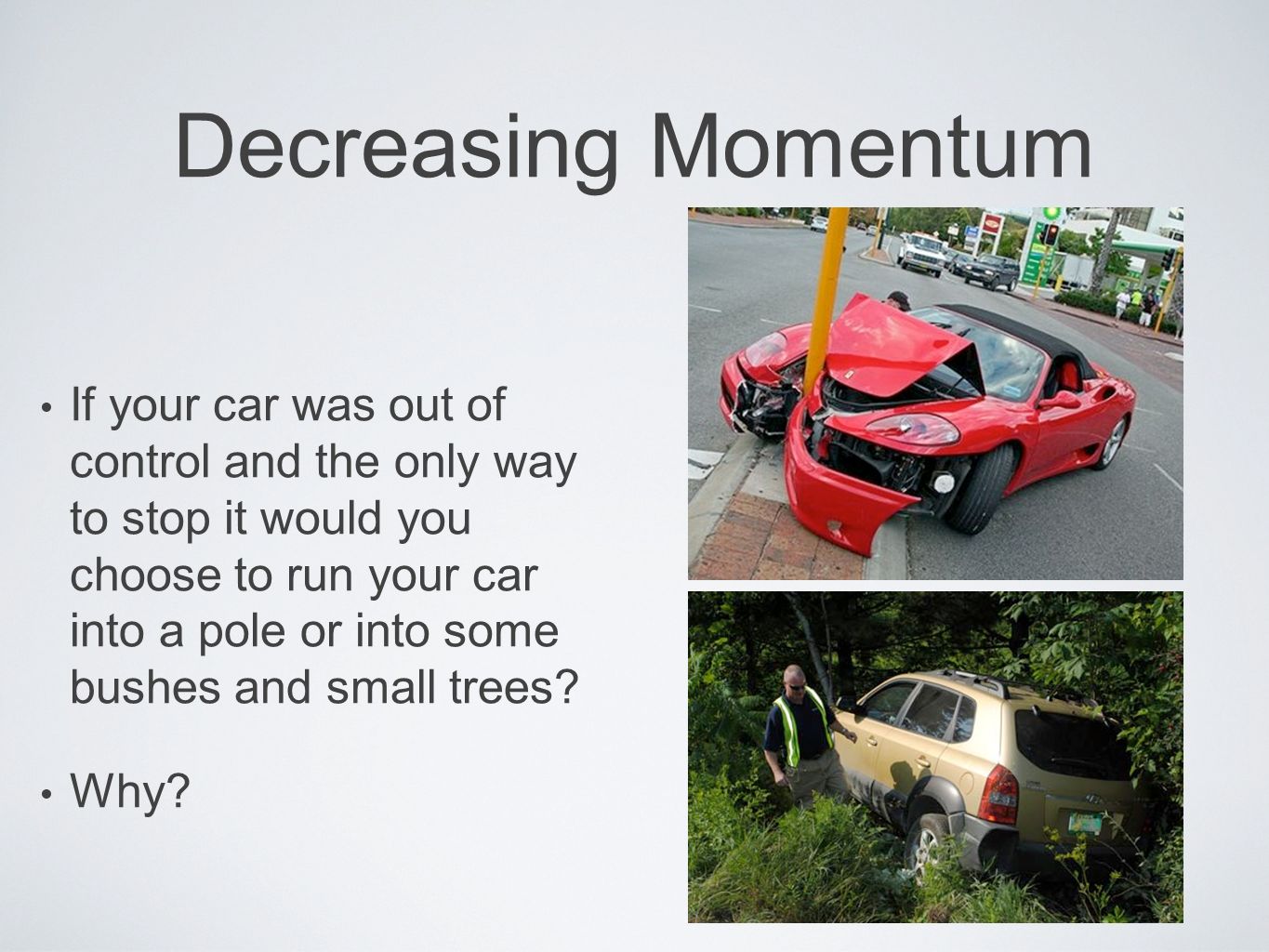 Decreasing Momentum

• If your car was out of control and the only way to stop it would you choose to run your car into a pole or into some bushes and small trees?

• Why?